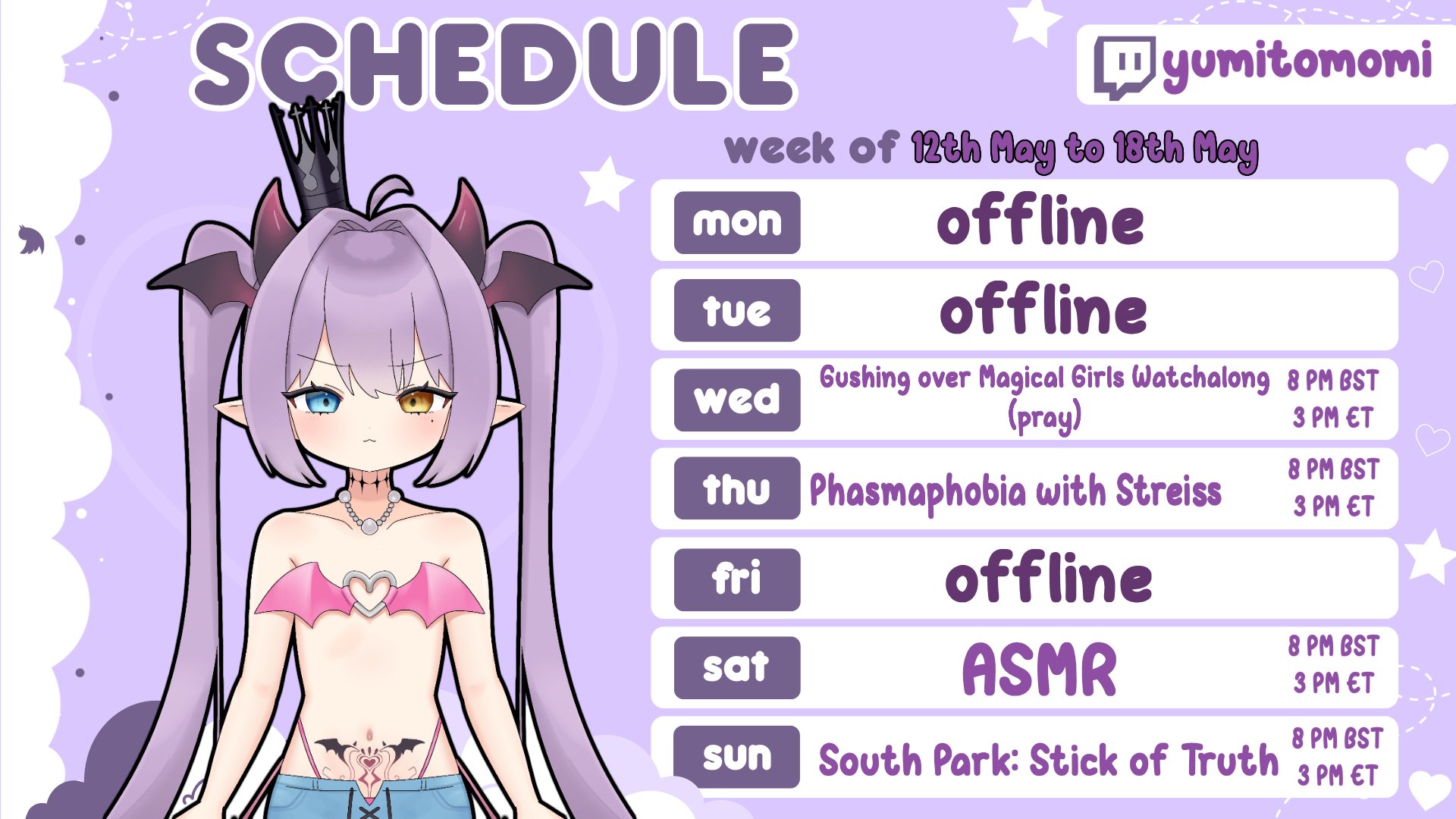 SCHEDULE

yumitomomi

week of 12th May to 18th May

| | | |
|---|---|---|
| mon | offline | |
| tue | offline | |
| wed | Gushing over Magical Girls Watchalong (pray) | 8 PM BST 3 PM ET |
| thu | Phasmaphobia with Streiss | 8 PM BST 3 PM ET |
| fri | offline | |
| sat | ASMR | 8 PM BST 3 PM ET |
| sun | South Park: Stick of Truth | 8 PM BST 3 PM ET |